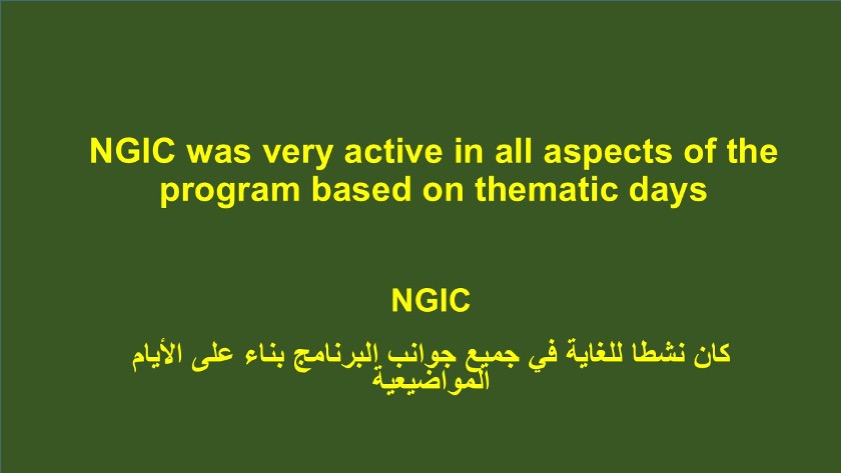 NGIC was very active in all aspects of the program based on thematic days

NGIC

كان نشطا للغاية في جميع جوانب البرنامج بناء على الأيام المواضيعية